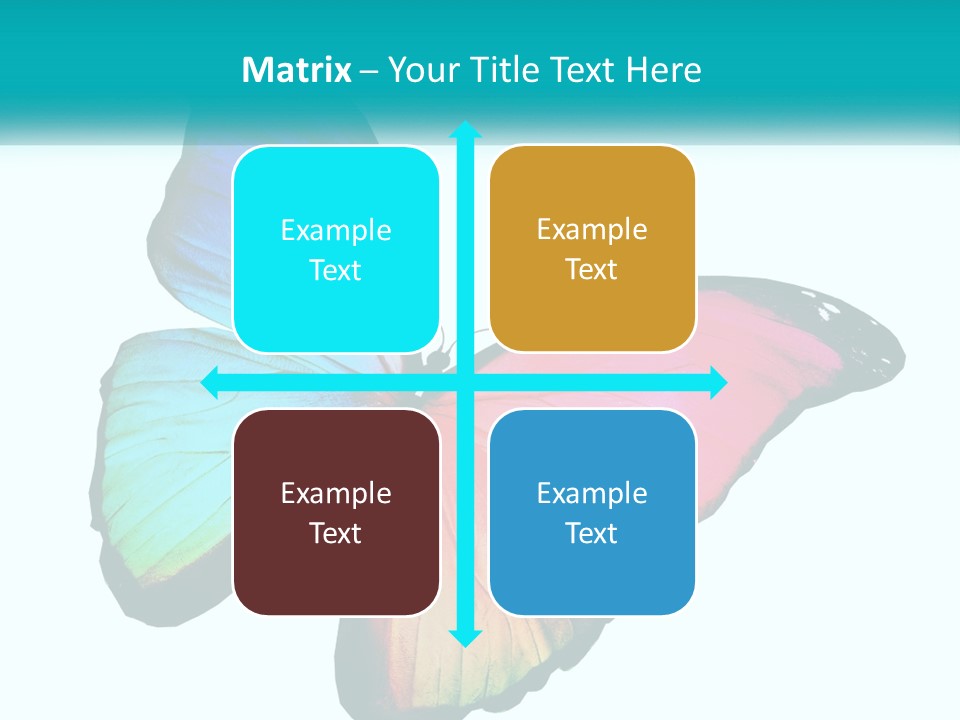 Matrix – Your Title Text Here

Example Text

Example Text

Example Text

Example Text